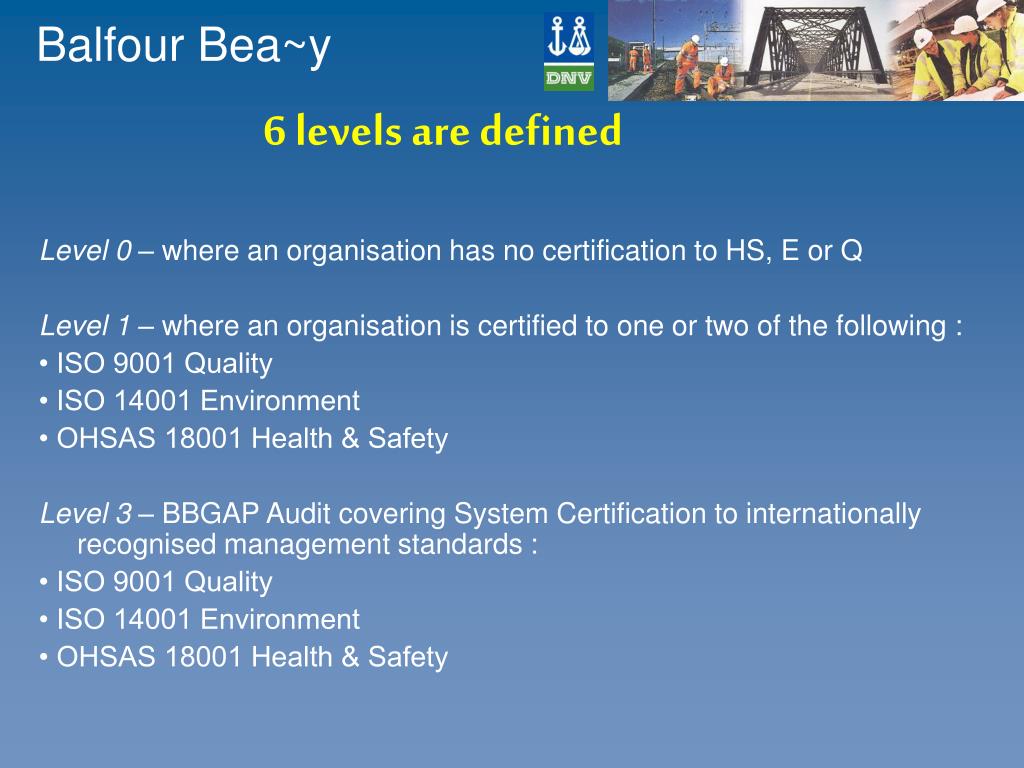 Balfour Bea~y

DNV

6 levels are defined

Level 0 – where an organisation has no certification to HS, E or Q

Level 1 – where an organisation is certified to one or two of the following :
• ISO 9001 Quality
• ISO 14001 Environment
• OHSAS 18001 Health & Safety

Level 3 – BBGAP Audit covering System Certification to internationally recognised management standards :
• ISO 9001 Quality
• ISO 14001 Environment
• OHSAS 18001 Health & Safety